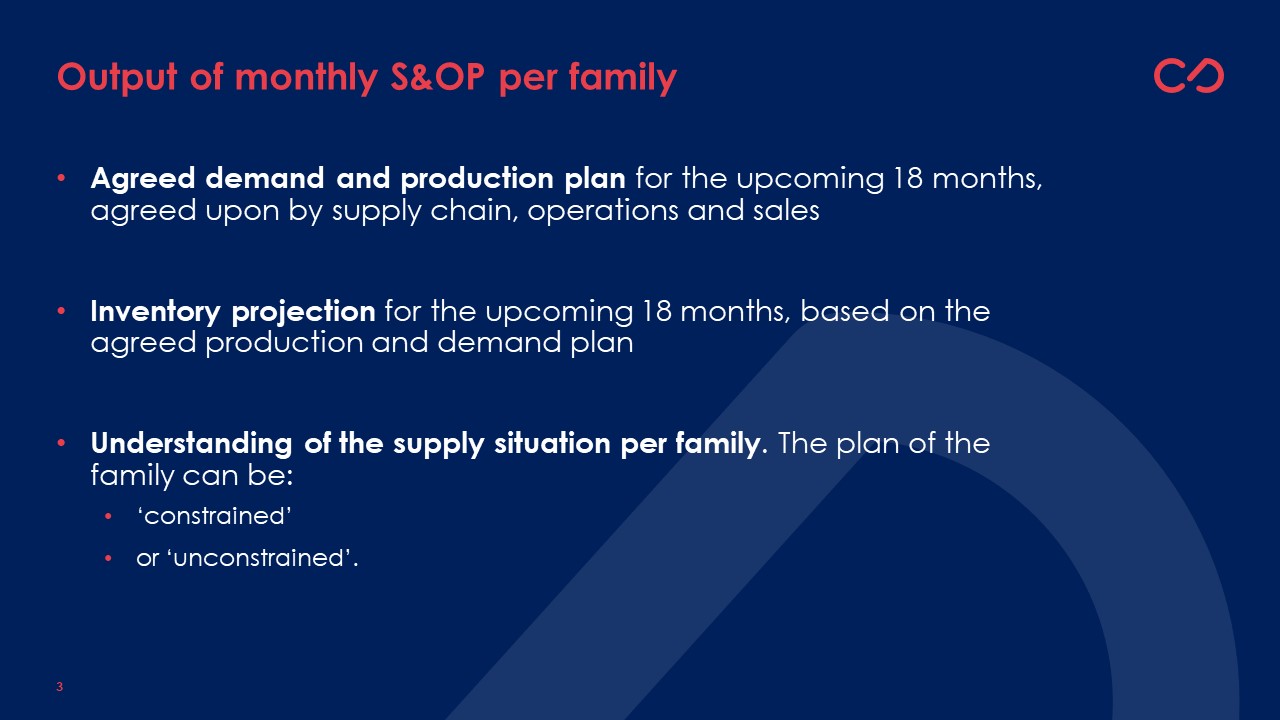 Output of monthly S&OP per family

• Agreed demand and production plan for the upcoming 18 months, agreed upon by supply chain, operations and sales

• Inventory projection for the upcoming 18 months, based on the agreed production and demand plan

• Understanding of the supply situation per family. The plan of the family can be:
  • ‘constrained’
  • or ‘unconstrained’.

3